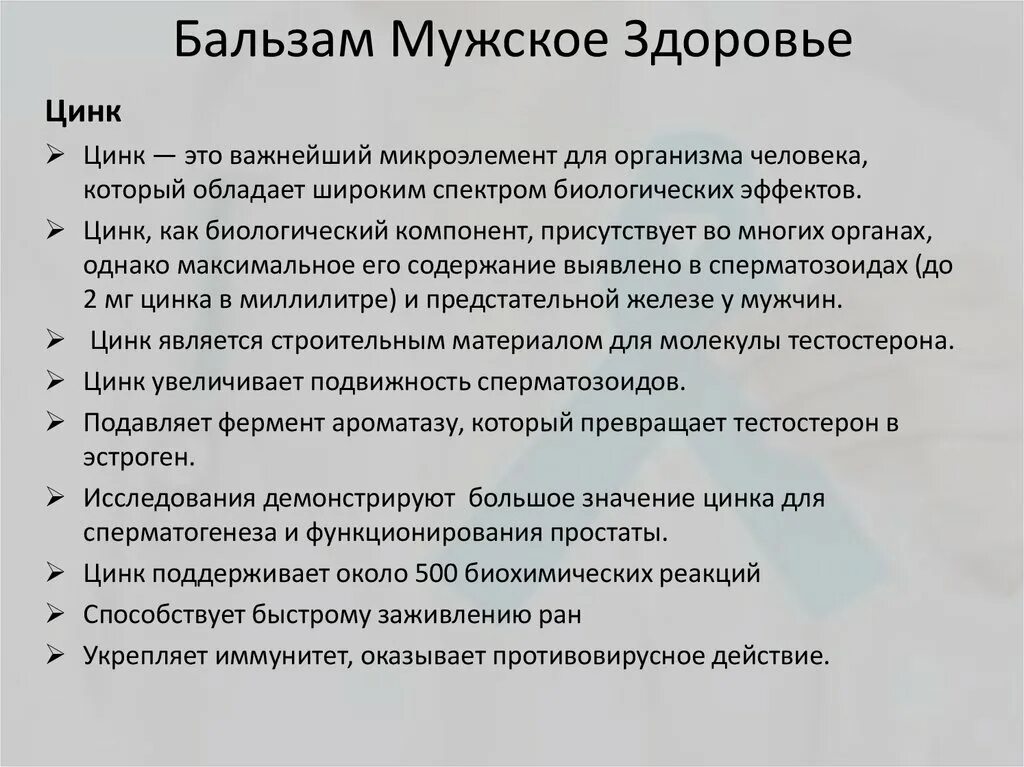 Бальзам Мужское Здоровье

Цинк

➢ Цинк — это важнейший микроэлемент для организма человека, который обладает широким спектром биологических эффектов.

➢ Цинк, как биологический компонент, присутствует во многих органах, однако максимальное его содержание выявлено в сперматозоидах (до 2 мг цинка в миллилитре) и предстательной железе у мужчин.

➢ Цинк является строительным материалом для молекулы тестостерона.

➢ Цинк увеличивает подвижность сперматозоидов.

➢ Подавляет фермент ароматазу, который превращает тестостерон в эстроген.

➢ Исследования демонстрируют большое значение цинка для сперматогенеза и функционирования простаты.

➢ Цинк поддерживает около 500 биохимических реакций

➢ Способствует быстрому заживлению ран

➢ Укрепляет иммунитет, оказывает противовирусное действие.